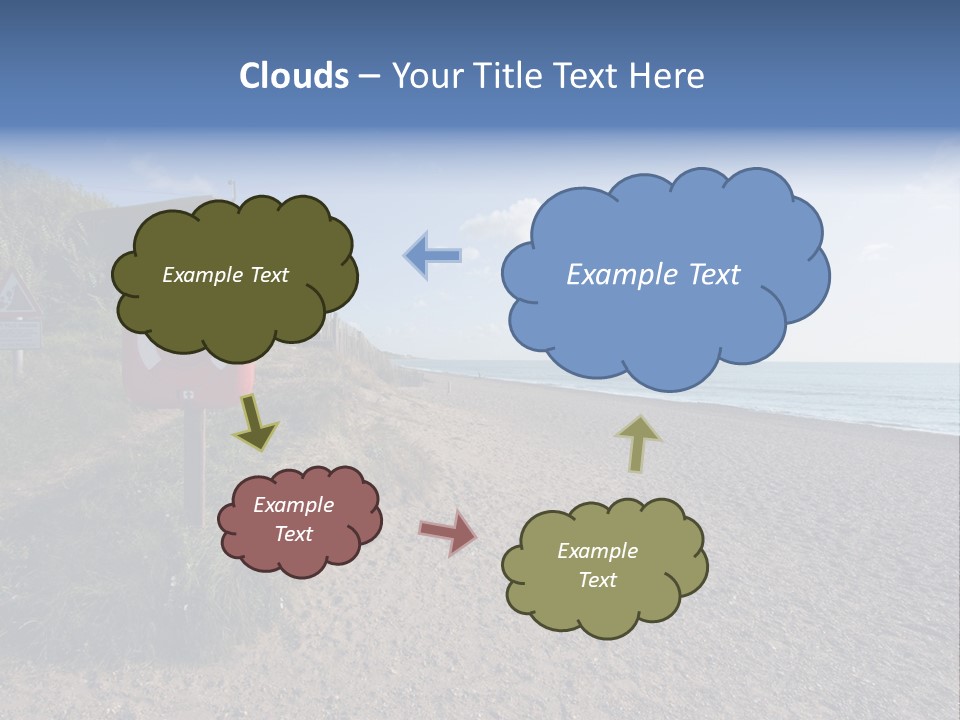 Clouds – Your Title Text Here

Example Text

Example Text

Example Text

Example Text